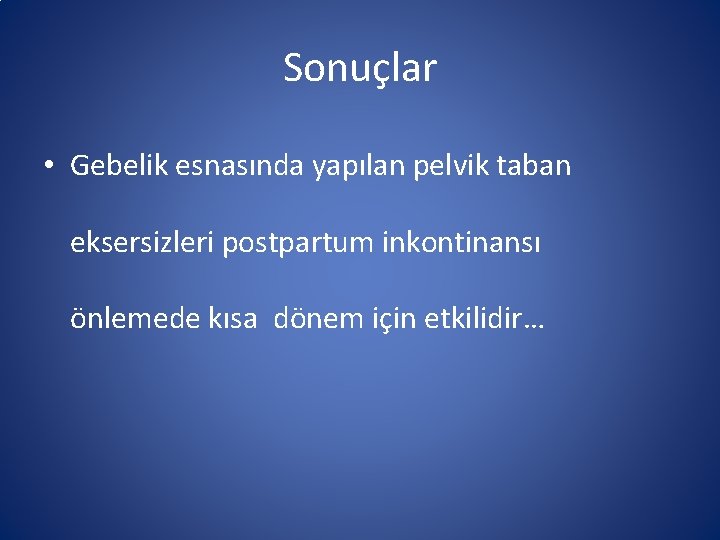 Sonuçlar

• Gebelik esnasında yapılan pelvik taban eksersizleri postpartum inkontinansı önlemede kısa dönem için etkilidir…